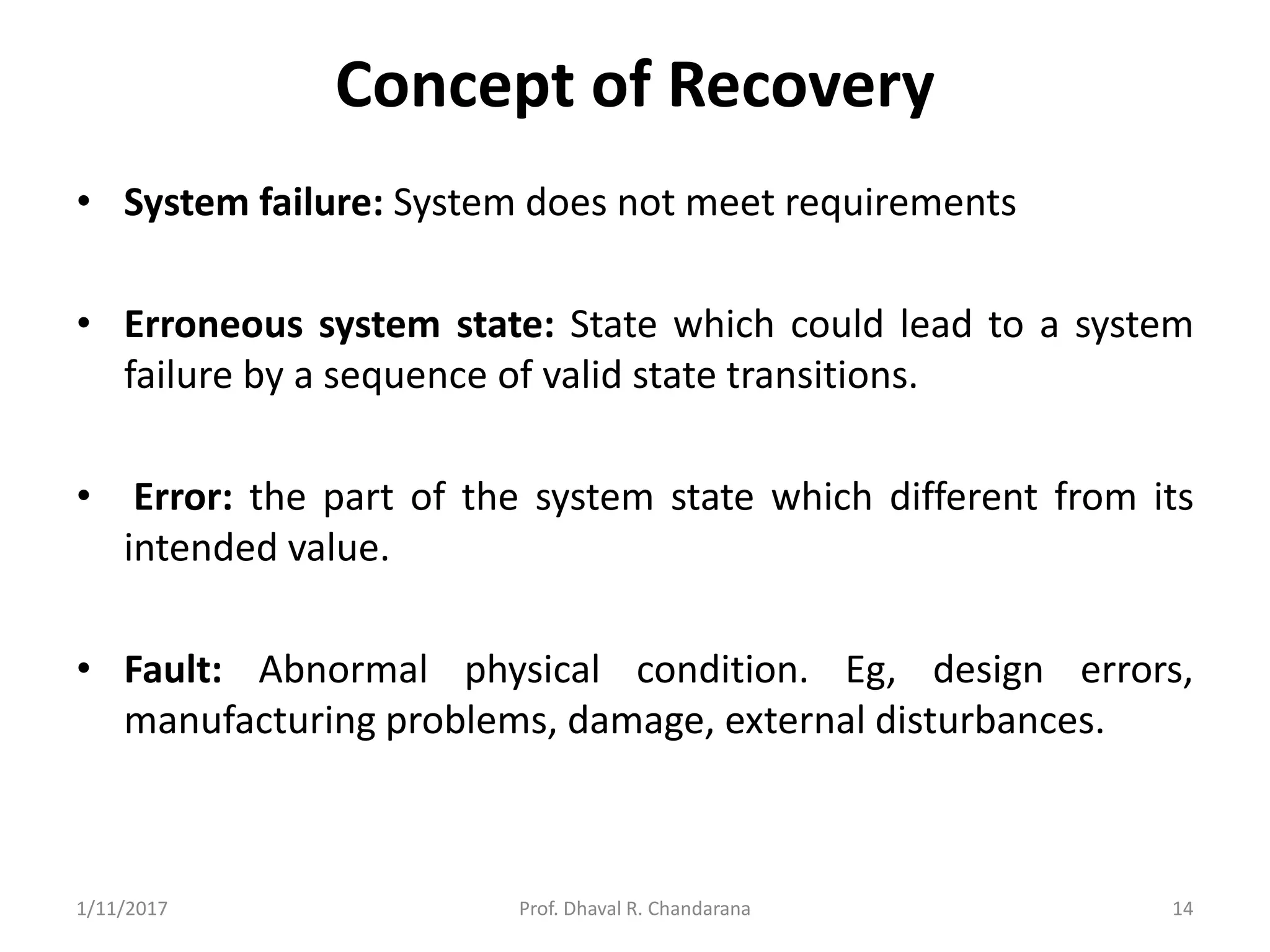 Concept of Recovery

• System failure: System does not meet requirements

• Erroneous system state: State which could lead to a system failure by a sequence of valid state transitions.

• Error: the part of the system state which different from its intended value.

• Fault: Abnormal physical condition. Eg, design errors, manufacturing problems, damage, external disturbances.

1/11/2017 Prof. Dhaval R. Chandarana 14